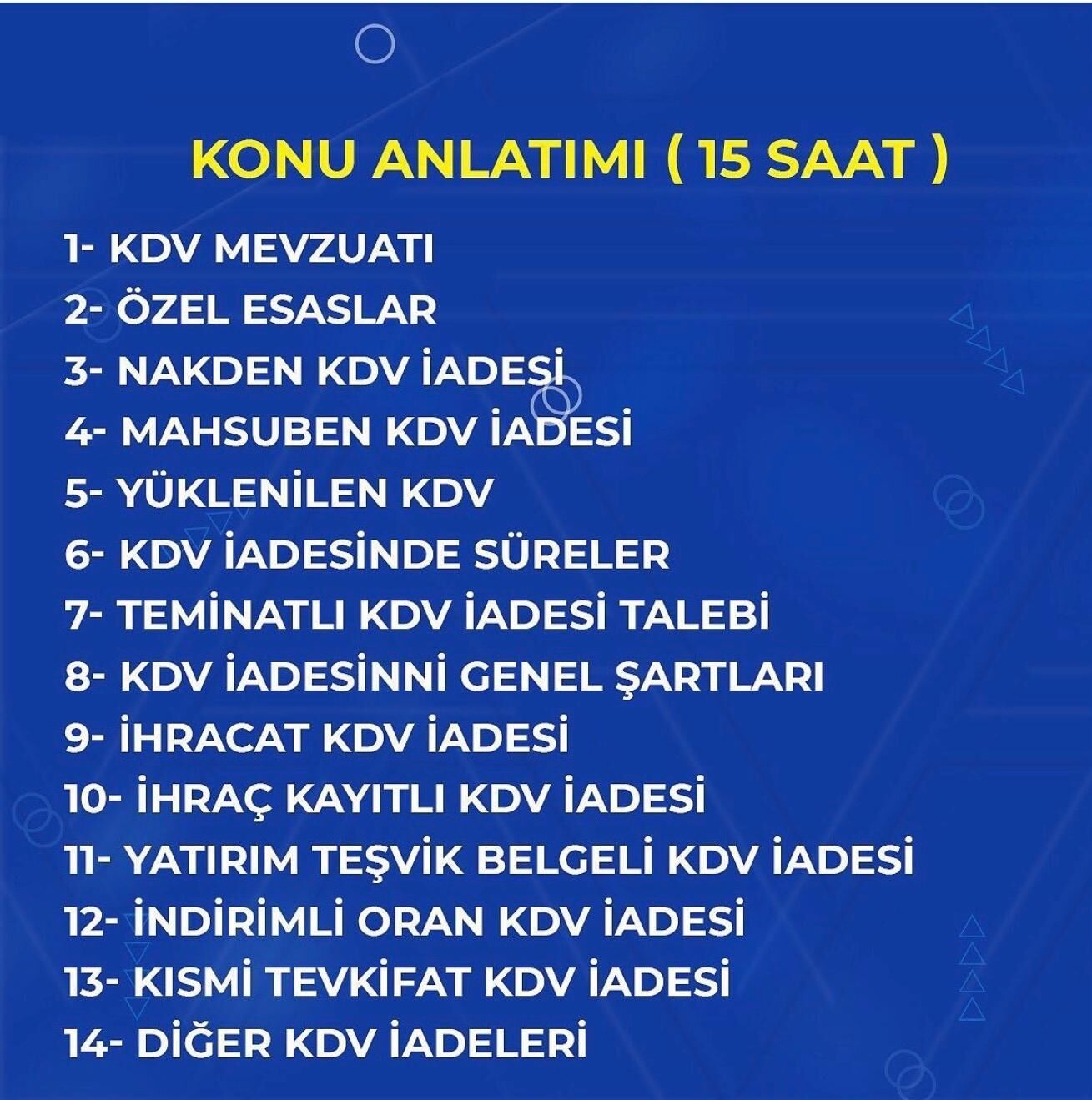 KONU ANLATIMI ( 15 SAAT )

1- KDV MEVZUATI
2- ÖZEL ESASLAR
3- NAKDEN KDV İADESİ
4- MAHSUBEN KDV İADESİ
5- YÜKLENİLEN KDV
6- KDV İADESİNDE SÜRELER
7- TEMİNATLI KDV İADESİ TALEBİ
8- KDV İADESİNNİ GENEL ŞARTLARI
9- İHRACAT KDV İADESİ
10- İHRAÇ KAYITLI KDV İADESİ
11- YATIRIM TEŞVİK BELGELİ KDV İADESİ
12- İNDİRİMLİ ORAN KDV İADESİ
13- KISMİ TEVKİFAT KDV İADESİ
14- DİĞER KDV İADELERİ